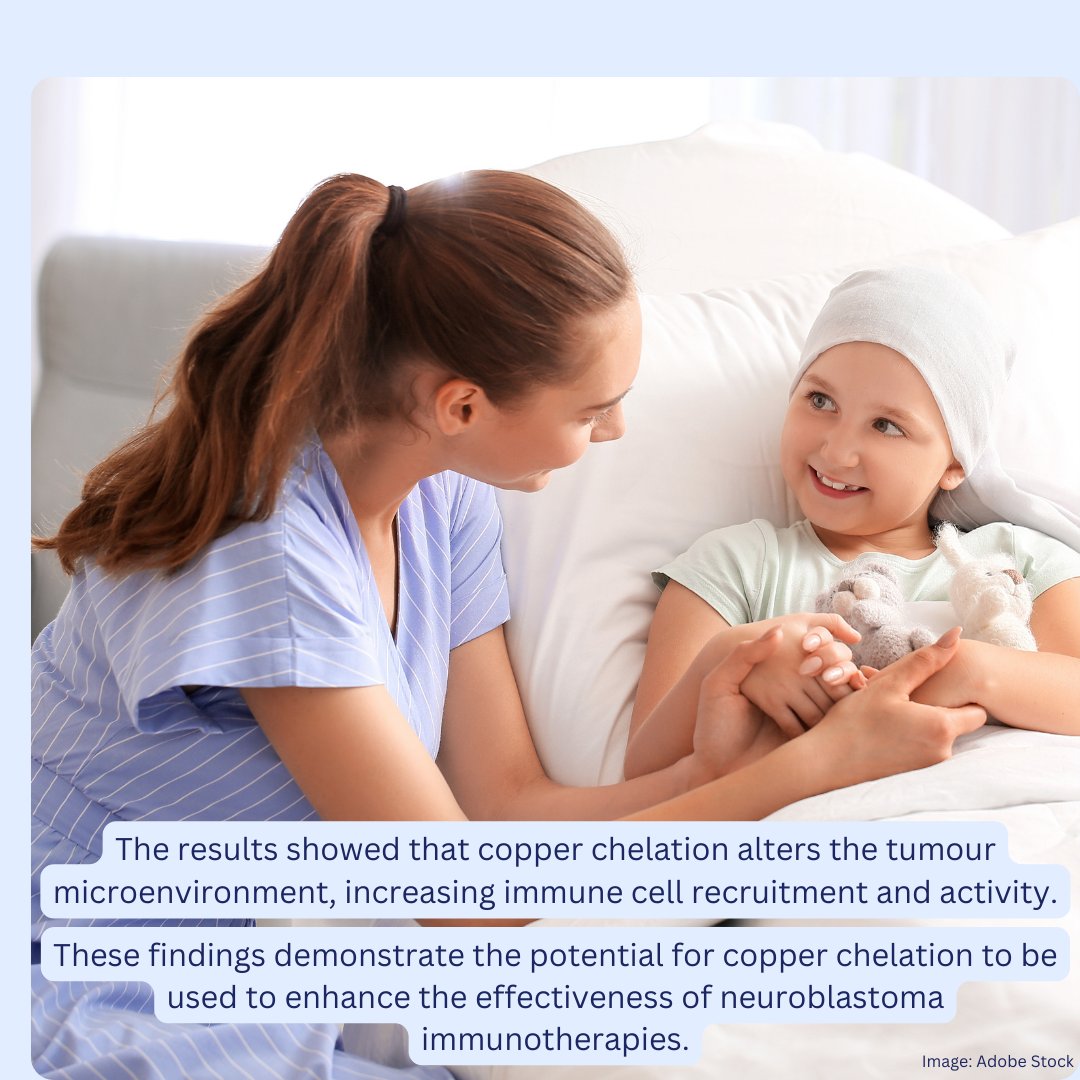 The results showed that copper chelation alters the tumour microenvironment, increasing immune cell recruitment and activity.

These findings demonstrate the potential for copper chelation to be used to enhance the effectiveness of neuroblastoma immunotherapies.

Image: Adobe Stock